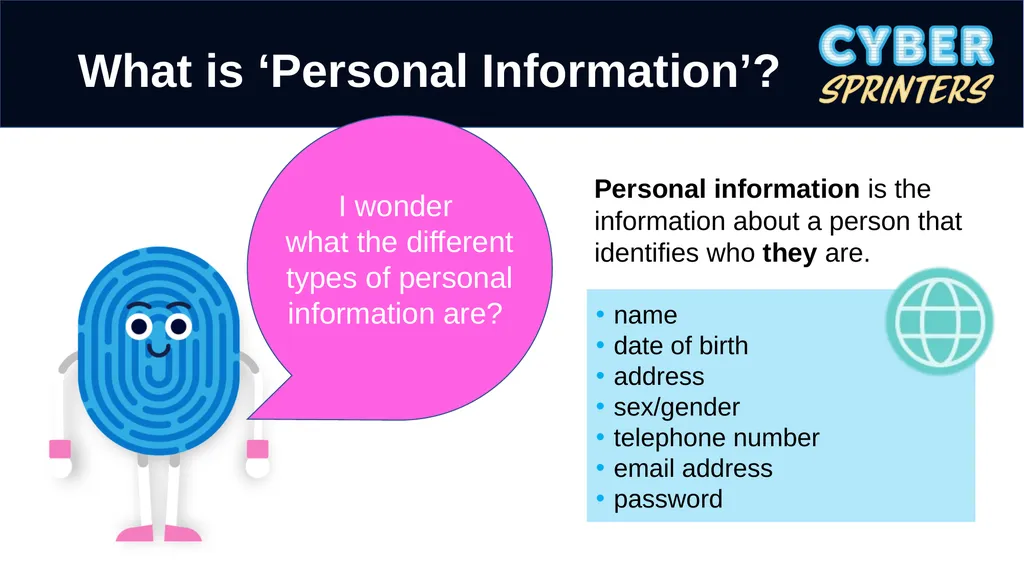 What is 'Personal Information'?

CYBER
SPRINTERS

I wonder what the different types of personal information are?

Personal information is the information about a person that identifies who they are.

• name
• date of birth
• address
• sex/gender
• telephone number
• email address
• password